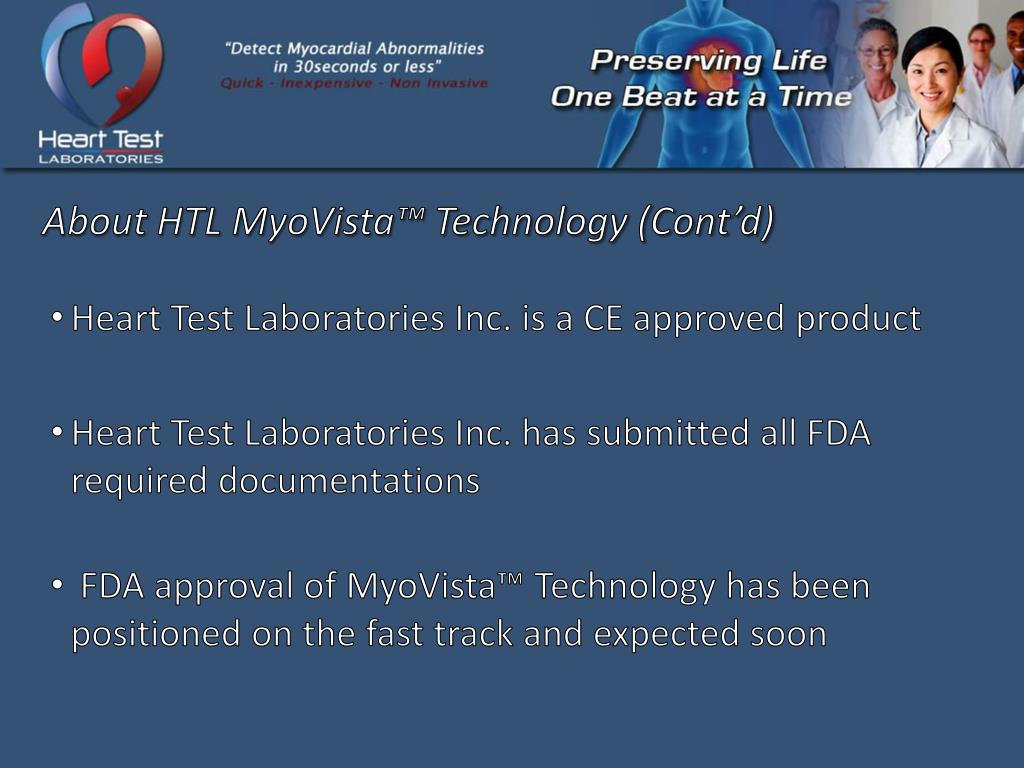 Heart Test
LABORATORIES

"Detect Myocardial Abnormalities in 30seconds or less"
Quick - Inexpensive - Non Invasive

Preserving Life
One Beat at a Time

About HTL MyoVista™ Technology (Cont'd)

• Heart Test Laboratories Inc. is a CE approved product

• Heart Test Laboratories Inc. has submitted all FDA required documentations

• FDA approval of MyoVista™ Technology has been positioned on the fast track and expected soon